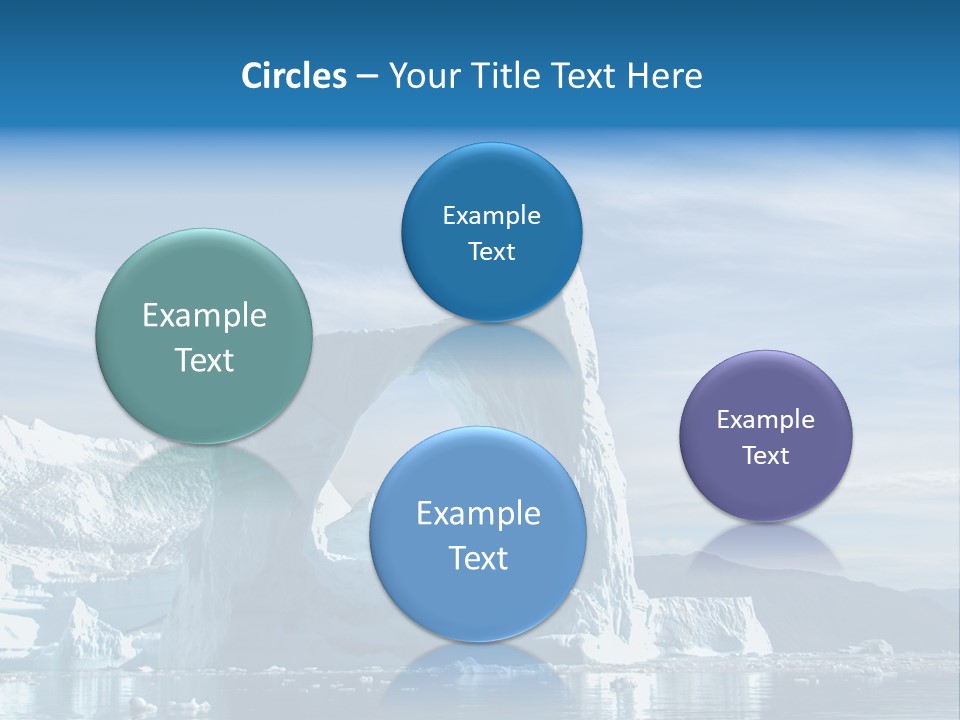 Circles – Your Title Text Here

Example Text

Example Text

Example Text

Example Text